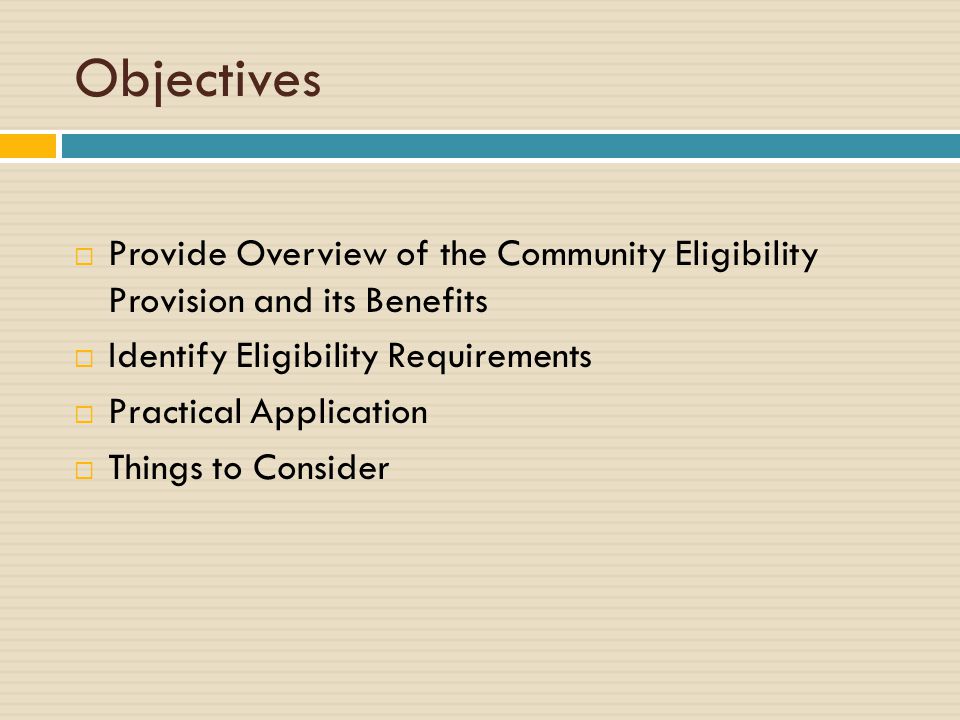 Objectives

□ Provide Overview of the Community Eligibility Provision and its Benefits
□ Identify Eligibility Requirements
□ Practical Application
□ Things to Consider